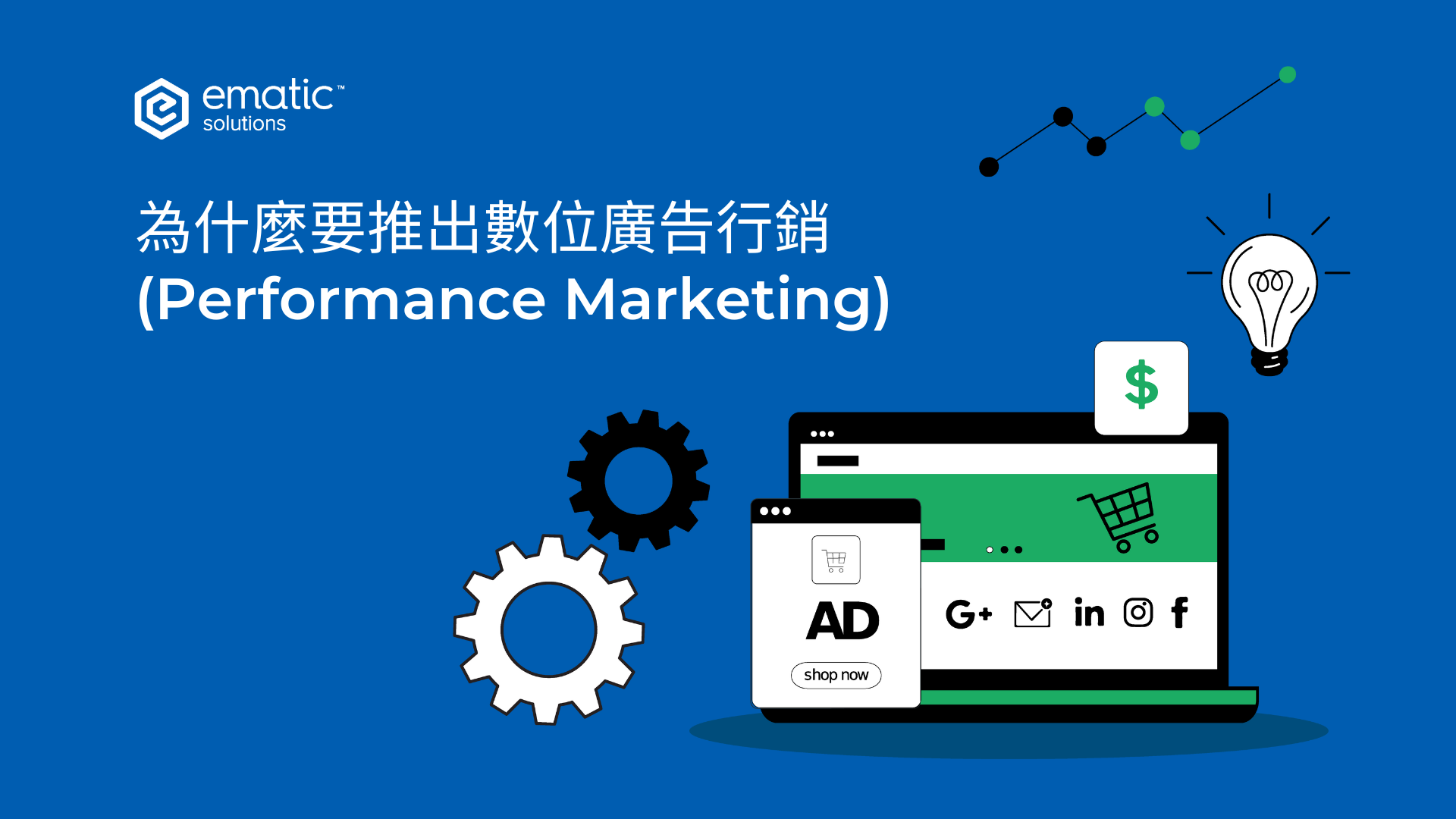 ematic™
solutions

為什麼要推出數位廣告行銷
(Performance Marketing)

$

AD
shop now

G+ in f